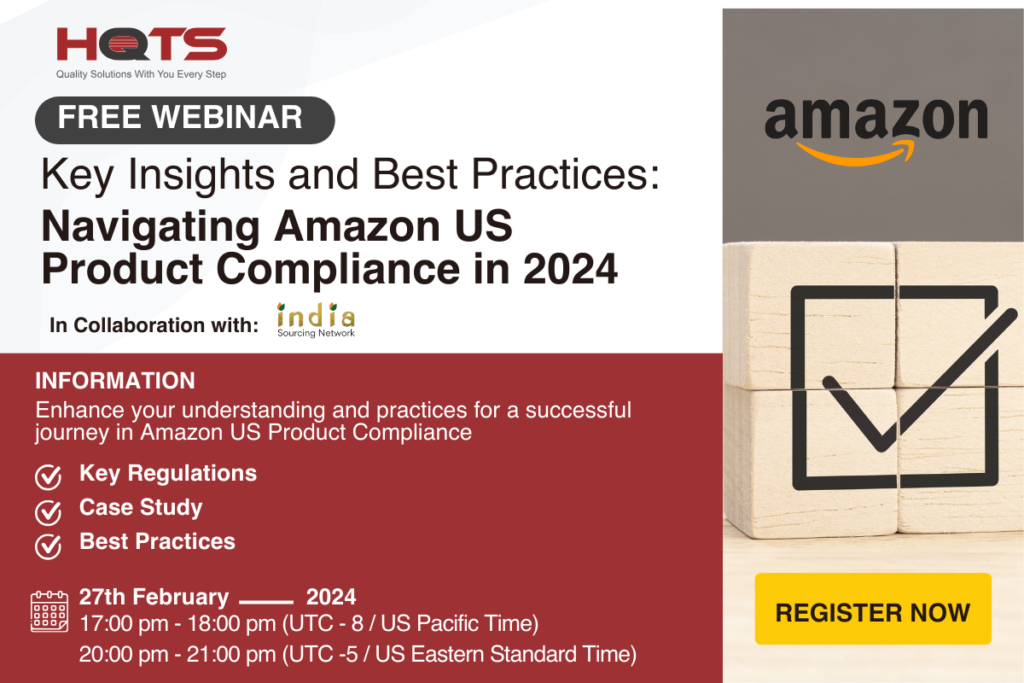 HQTS
Quality Solutions With You Every Step

FREE WEBINAR

Key Insights and Best Practices:
Navigating Amazon US Product Compliance in 2024

In Collaboration with: india Sourcing Network

INFORMATION
Enhance your understanding and practices for a successful journey in Amazon US Product Compliance

Key Regulations
Case Study
Best Practices

27th February 2024
17:00 pm - 18:00 pm (UTC - 8 / US Pacific Time)
20:00 pm - 21:00 pm (UTC -5 / US Eastern Standard Time)

amazon

REGISTER NOW